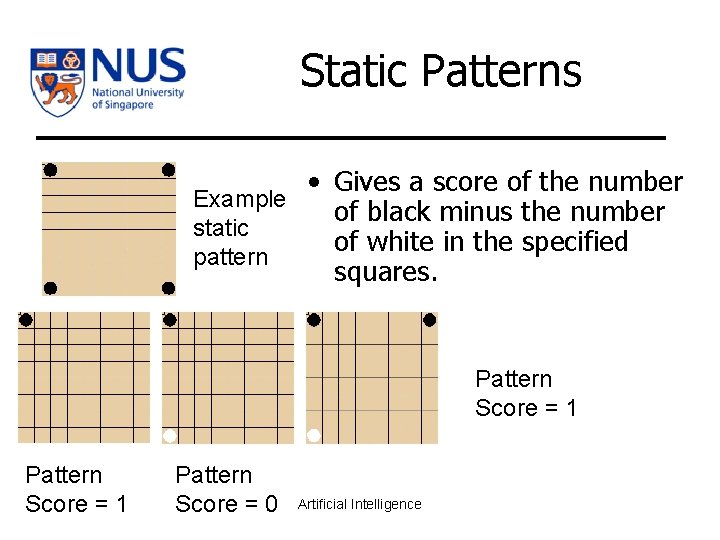 NUS
National University of Singapore

Static Patterns

Example static pattern

• Gives a score of the number of black minus the number of white in the specified squares.

Pattern Score = 1

Pattern Score = 1

Pattern Score = 0

Artificial Intelligence